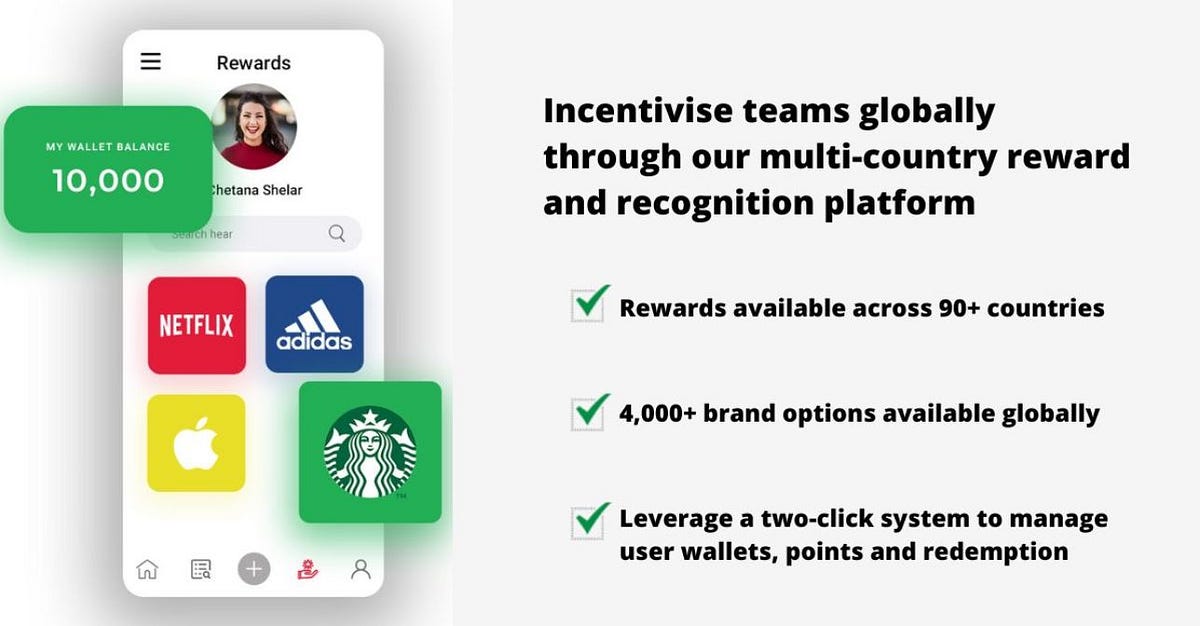 Rewards

MY WALLET BALANCE
10,000

Chetana Shelar

Search hear

NETFLIX

adidas

Incentivise teams globally through our multi-country reward and recognition platform

Rewards available across 90+ countries

4,000+ brand options available globally

Leverage a two-click system to manage user wallets, points and redemption